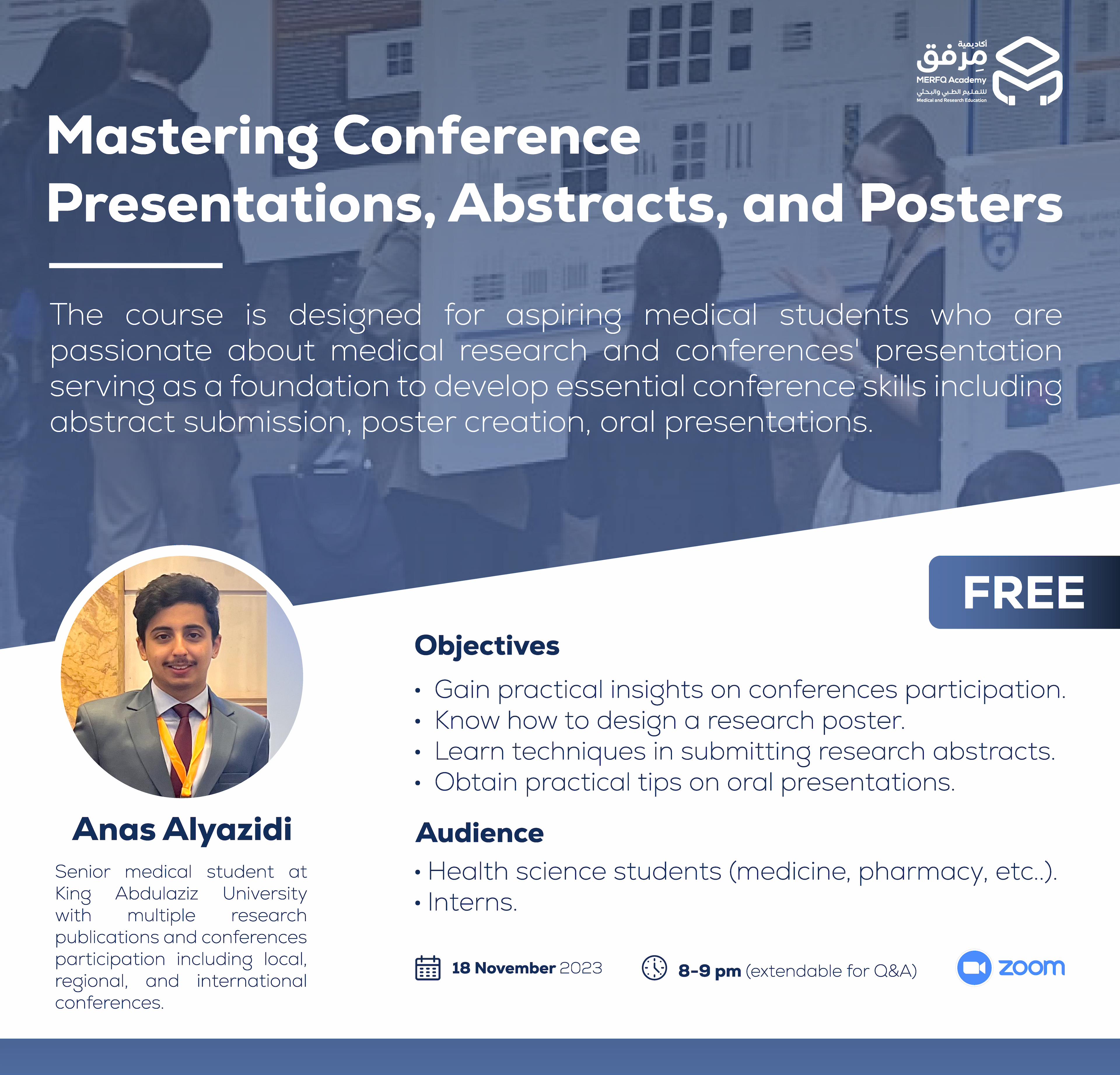 أكاديمية مِرفق
MERFQ Academy
للتعليم الطبي والبحثي
Medical and Research Education

Mastering Conference Presentations, Abstracts, and Posters

The course is designed for aspiring medical students who are passionate about medical research and conferences' presentation serving as a foundation to develop essential conference skills including abstract submission, poster creation, oral presentations.

FREE

Anas Alyazidi

Senior medical student at King Abdulaziz University with multiple research publications and conferences participation including local, regional, and international conferences.

Objectives
• Gain practical insights on conferences participation.
• Know how to design a research poster.
• Learn techniques in submitting research abstracts.
• Obtain practical tips on oral presentations.

Audience
• Health science students (medicine, pharmacy, etc..).
• Interns.

18 November 2023
8-9 pm (extendable for Q&A)
zoom